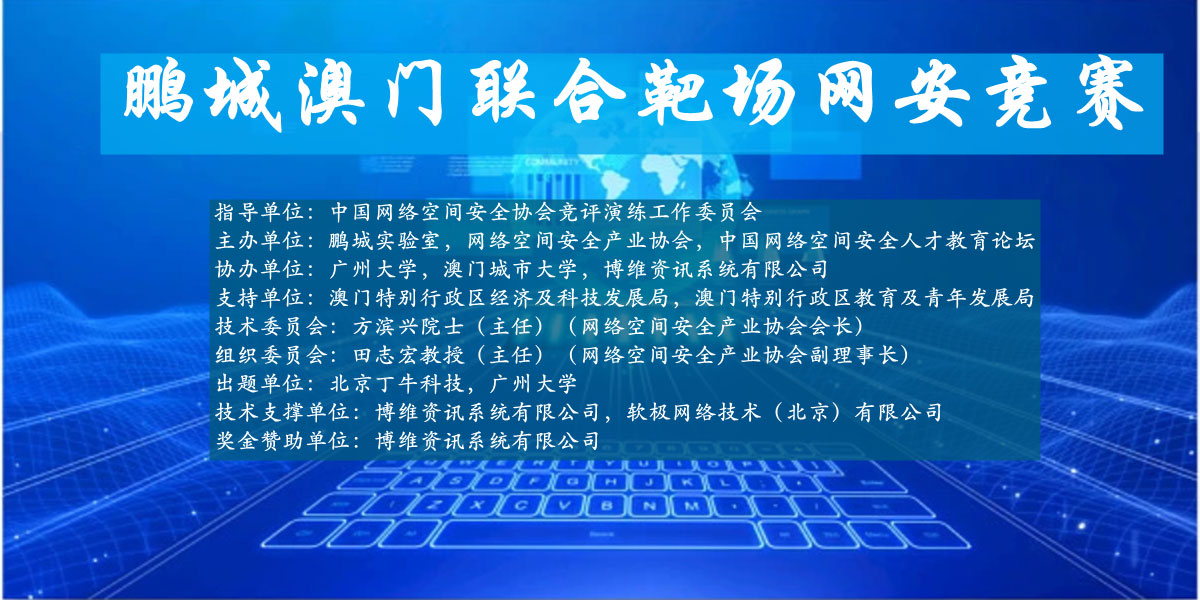 鹏城澳门联合靶场网安竞赛

指导单位：中国网络空间安全协会竞评演练工作委员会
主办单位：鹏城实验室，网络空间安全产业协会，中国网络空间安全人才教育论坛
协办单位：广州大学，澳门城市大学，博维资讯系统有限公司
支持单位：澳门特别行政区经济及科技发展局，澳门特别行政区教育及青年发展局
技术委员会：方滨兴院士（主任）（网络空间安全产业协会会长）
组织委员会：田志宏教授（主任）（网络空间安全产业协会副理事长）
出题单位：北京丁牛科技，广州大学
技术支撑单位：博维资讯系统有限公司，软极网络技术（北京）有限公司
奖金赞助单位：博维资讯系统有限公司